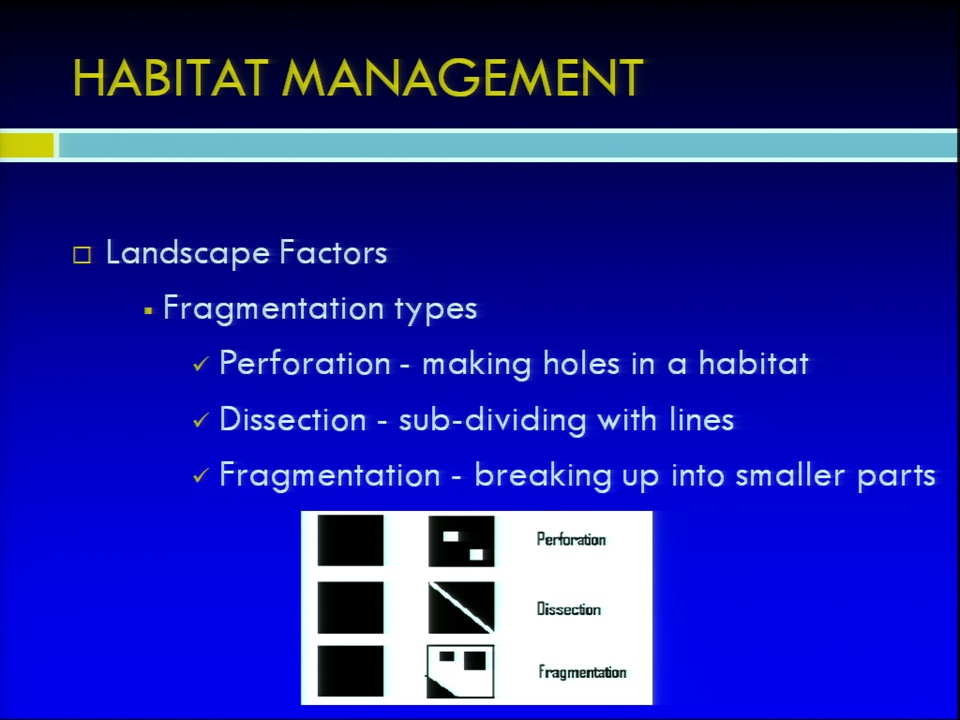 HABITAT MANAGEMENT

□ Landscape Factors

▪ Fragmentation types

✓ Perforation - making holes in a habitat

✓ Dissection - sub-dividing with lines

✓ Fragmentation - breaking up into smaller parts

Perforation

Dissection

Fragmentation